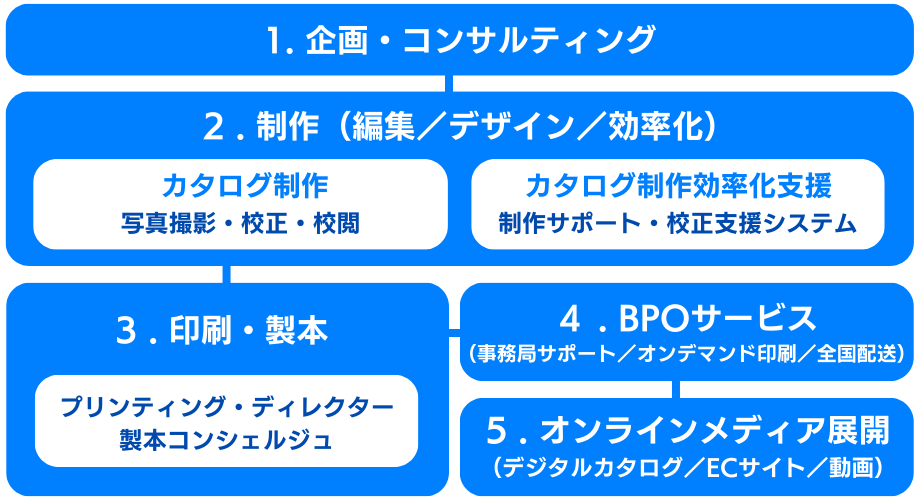 1. 企画・コンサルティング

2．制作（編集／デザイン／効率化）

カタログ制作
写真撮影・校正・校閲

カタログ制作効率化支援
制作サポート・校正支援システム

3．印刷・製本

プリンティング・ディレクター
製本コンシェルジュ

4．BPOサービス
（事務局サポート／オンデマンド印刷／全国配送）

5．オンラインメディア展開
（デジタルカタログ／ECサイト／動画）